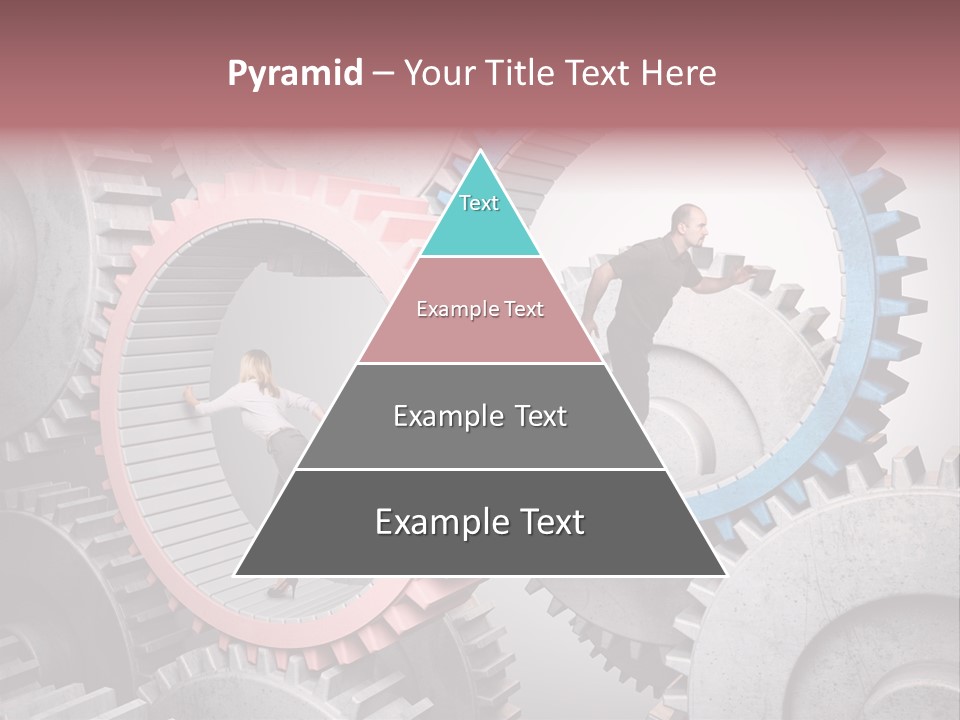 Pyramid – Your Title Text Here

Text

Example Text

Example Text

Example Text